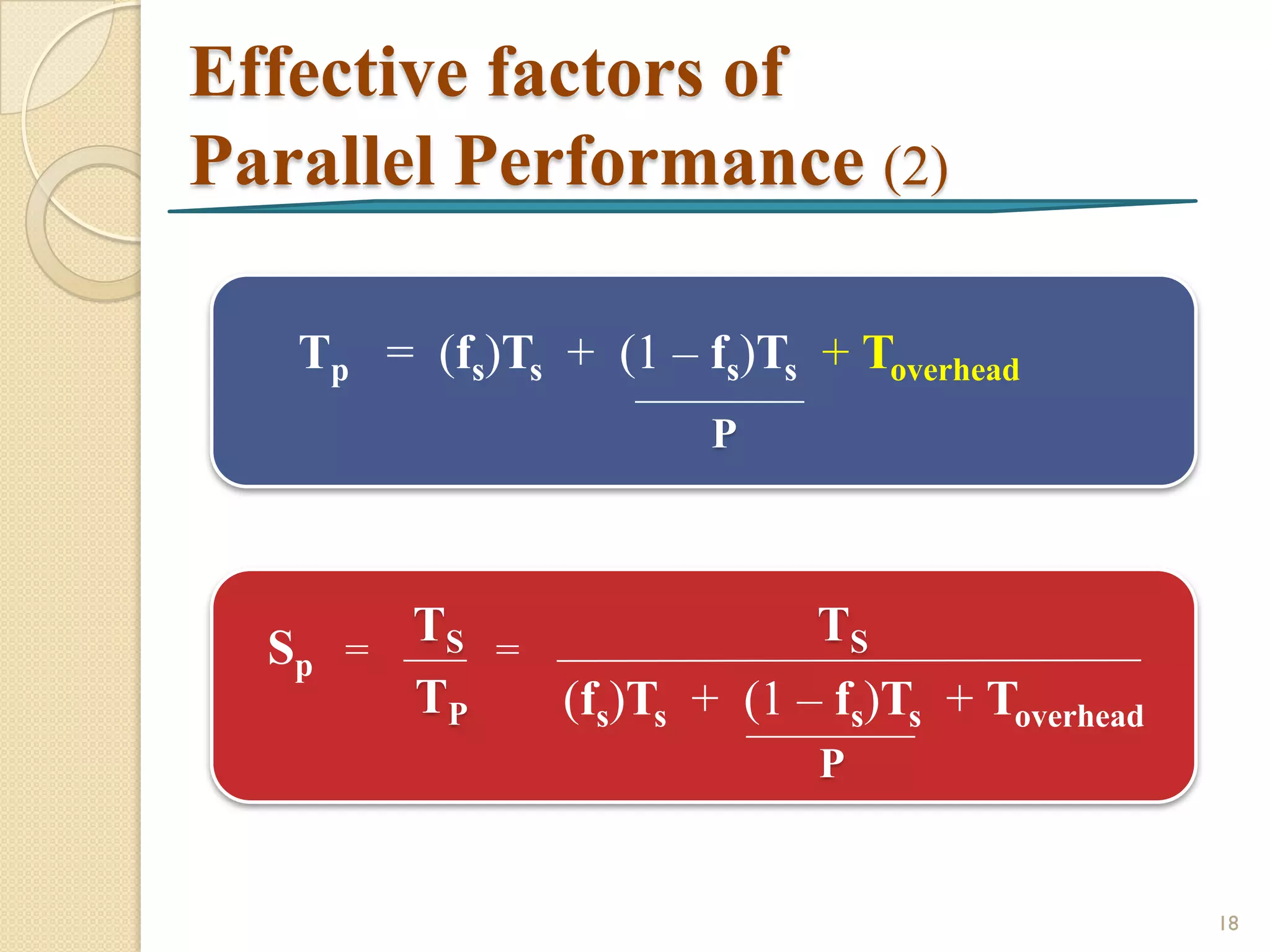 Effective factors of Parallel Performance (2)

$T_p = (f_s)T_s + \frac{(1 - f_s)T_s}{P} + T_{overhead}$

$S_p = \frac{T_S}{T_P} = \frac{T_S}{(f_s)T_s + \frac{(1 - f_s)T_s}{P} + T_{overhead}}$

18